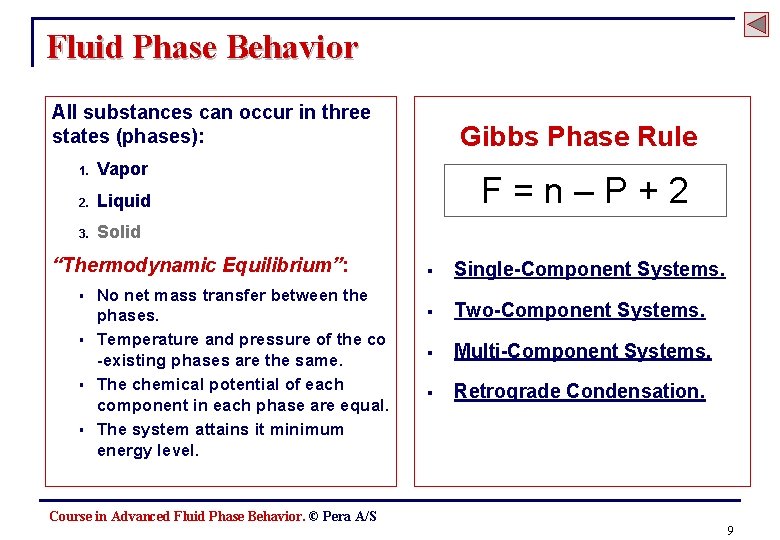 Fluid Phase Behavior

All substances can occur in three states (phases):

1. Vapor
2. Liquid
3. Solid

"Thermodynamic Equilibrium":

- No net mass transfer between the phases.
- Temperature and pressure of the co-existing phases are the same.
- The chemical potential of each component in each phase are equal.
- The system attains it minimum energy level.

Gibbs Phase Rule

$F = n - P + 2$

- Single-Component Systems.
- Two-Component Systems.
- Multi-Component Systems.
- Retrograde Condensation.

Course in Advanced Fluid Phase Behavior. © Pera A/S

9